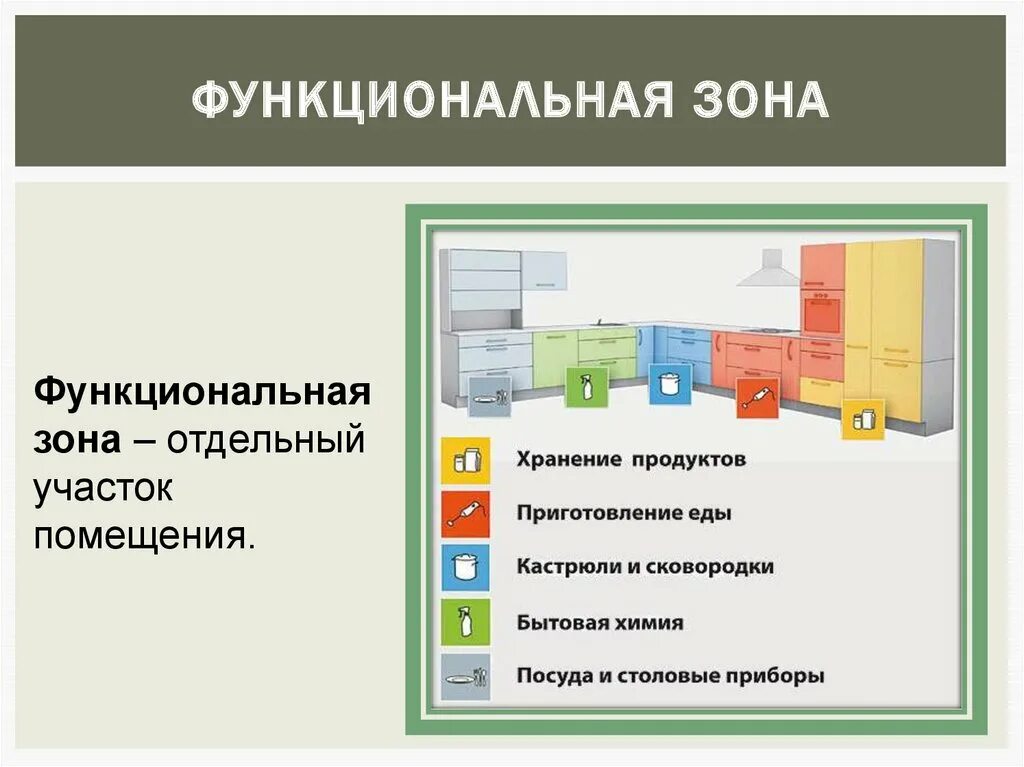 ФУНКЦИОНАЛЬНАЯ ЗОНА

Функциональная зона – отдельный участок помещения.

Хранение продуктов

Приготовление еды

Кастрюли и сковородки

Бытовая химия

Посуда и столовые приборы